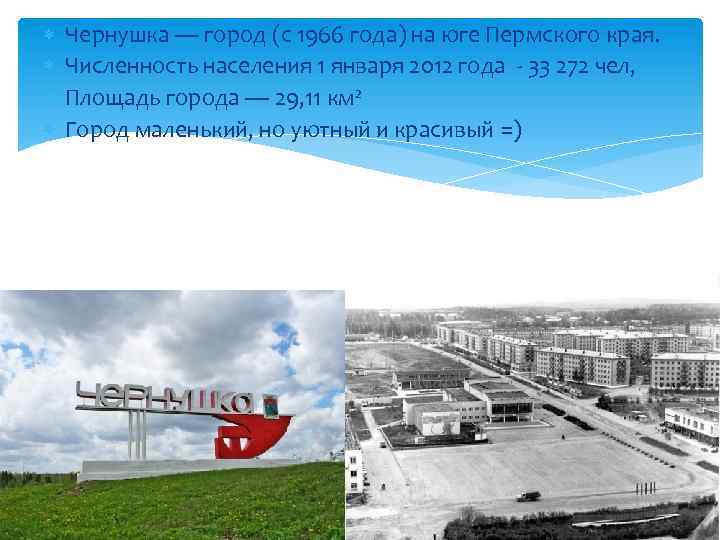 Чернушка — город (с 1966 года) на юге Пермского края.
Численность населения 1 января 2012 года - 33 272 чел,
Площадь города — 29,11 км²
Город маленький, но уютный и красивый =)

Чернушка